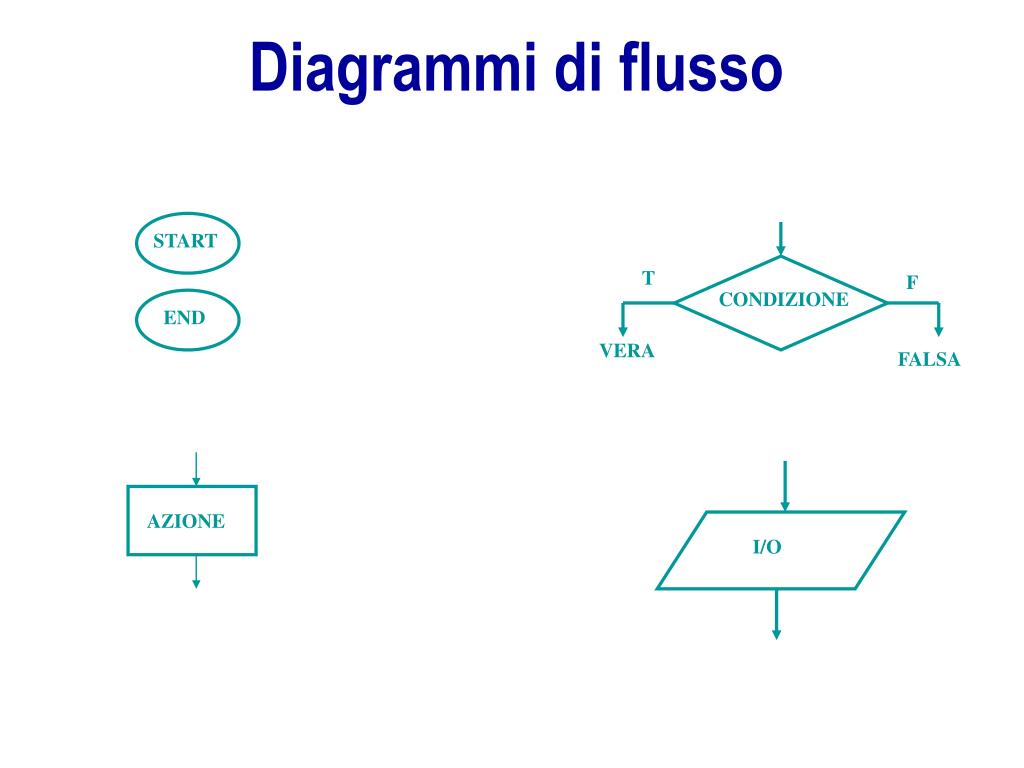 Diagrammi di flusso

START

END

T

CONDIZIONE

F

VERA

FALSA

AZIONE

I/O